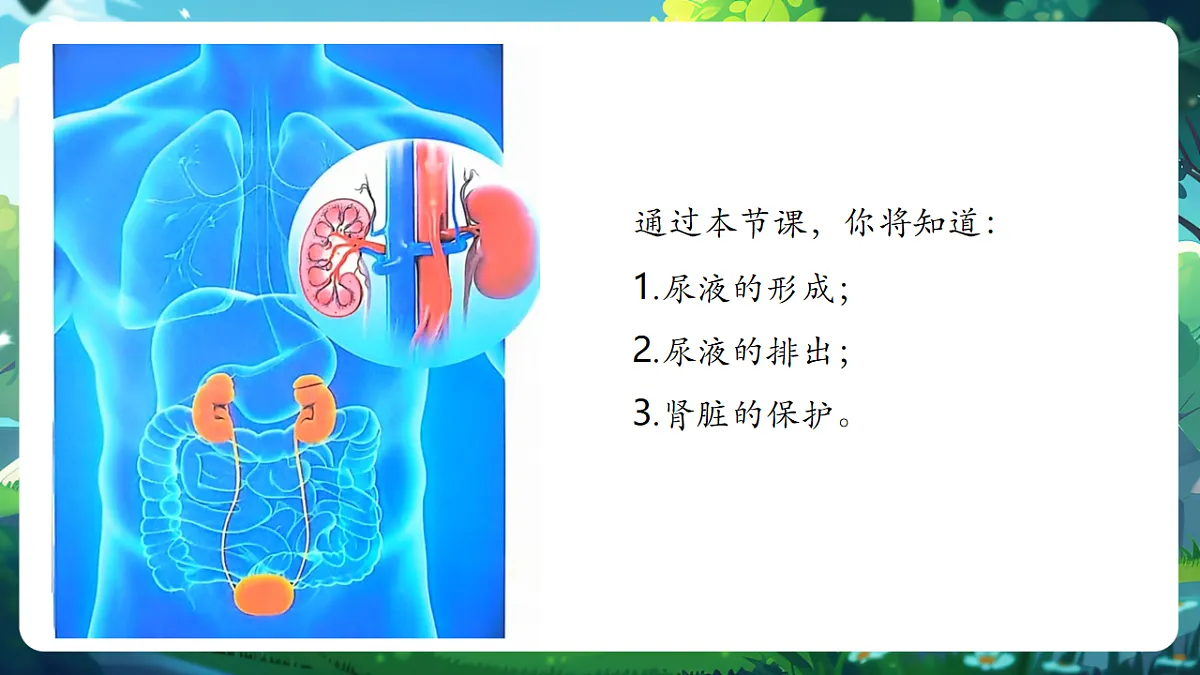 通过本节课，你将知道：

1.尿液的形成；

2.尿液的排出；

3.肾脏的保护。